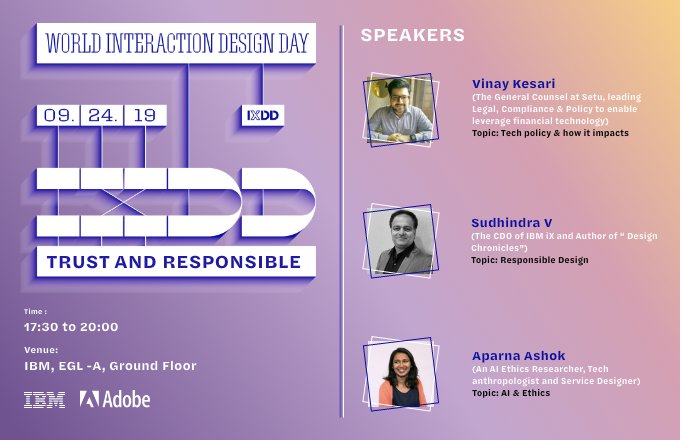 WORLD INTERACTION DESIGN DAY

09. 24. 19

IXDD

IXDD

TRUST AND RESPONSIBLE

Time :

17:30 to 20:00

Venue:

IBM, EGL -A, Ground Floor

IBM Adobe

SPEAKERS

Vinay Kesari
(The General Counsel at Setu, leading Legal, Compliance & Policy to enable leverage financial technology)
Topic: Tech policy & how it impacts

Sudhindra V
(The CDO of IBM iX and Author of " Design Chronicles")
Topic: Responsible Design

Aparna Ashok
(An AI Ethics Researcher, Tech anthropologist and Service Designer)
Topic: AI & Ethics